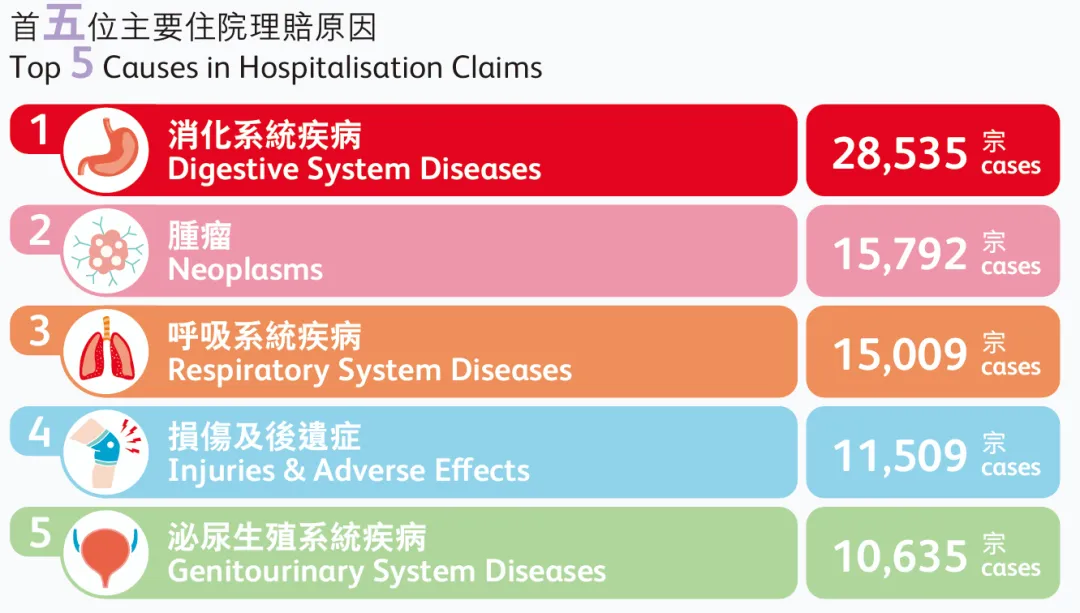 首五位主要住院理賠原因
Top 5 Causes in Hospitalisation Claims

1 消化系統疾病
Digestive System Diseases
28,535 宗 cases

2 腫瘤
Neoplasms
15,792 宗 cases

3 呼吸系統疾病
Respiratory System Diseases
15,009 宗 cases

4 損傷及後遺症
Injuries & Adverse Effects
11,509 宗 cases

5 泌尿生殖系統疾病
Genitourinary System Diseases
10,635 宗 cases